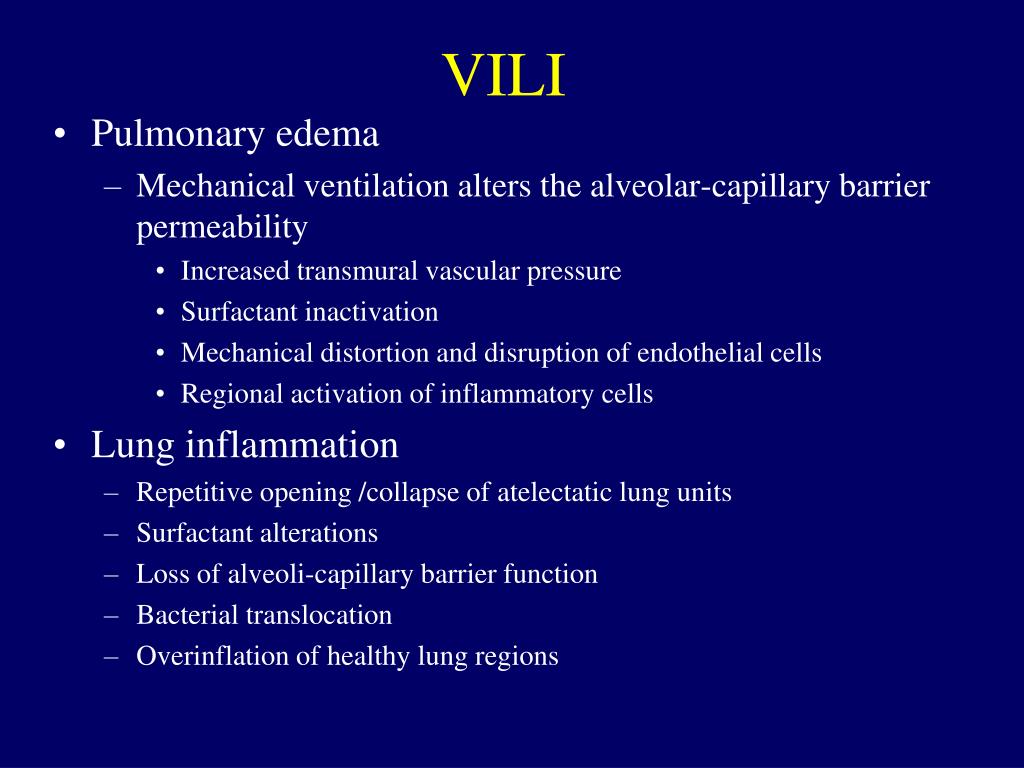 VILI

• Pulmonary edema
  – Mechanical ventilation alters the alveolar-capillary barrier permeability
    • Increased transmural vascular pressure
    • Surfactant inactivation
    • Mechanical distortion and disruption of endothelial cells
    • Regional activation of inflammatory cells
• Lung inflammation
  – Repetitive opening /collapse of atelectatic lung units
  – Surfactant alterations
  – Loss of alveoli-capillary barrier function
  – Bacterial translocation
  – Overinflation of healthy lung regions